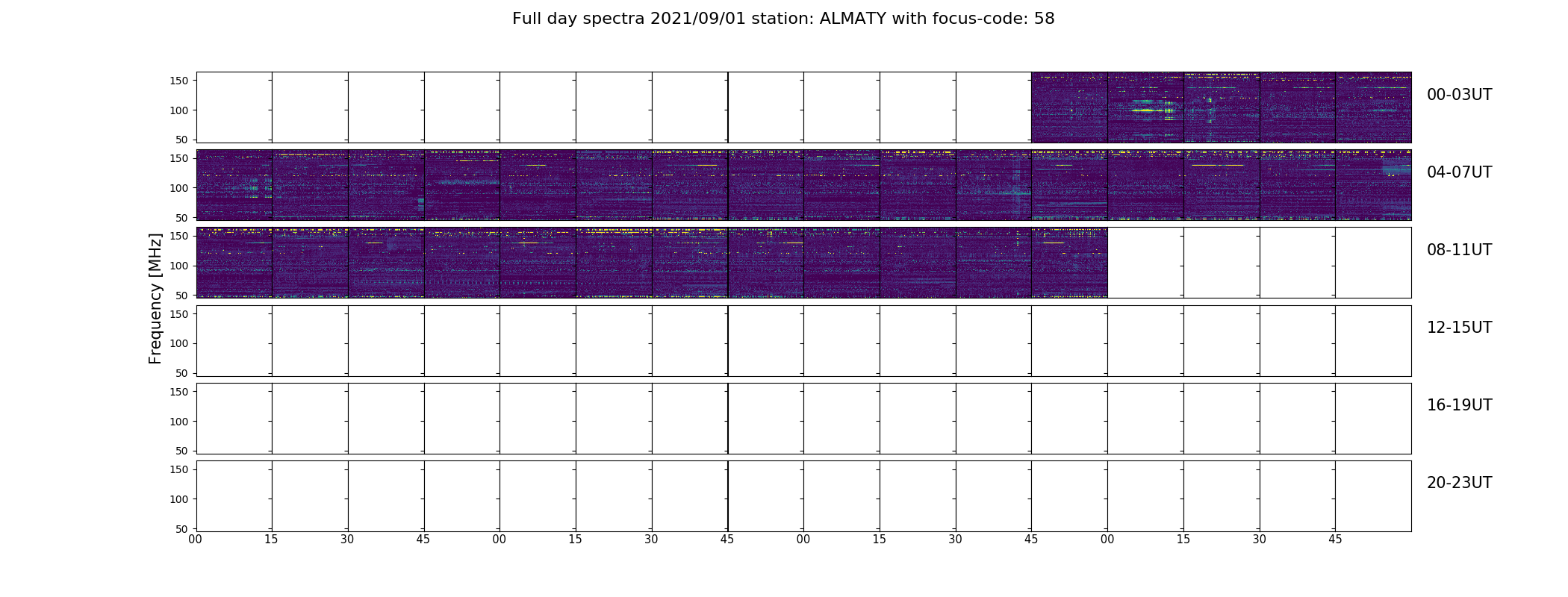 Full day spectra 2021/09/01 station: ALMATY with focus-code: 58

Frequency [MHz]

150
100
50
00-03UT

150
100
50
04-07UT

150
100
50
08-11UT

150
100
50
12-15UT

150
100
50
16-19UT

150
100
50
20-23UT

00 15 30 45 00 15 30 45 00 15 30 45 00 15 30 45